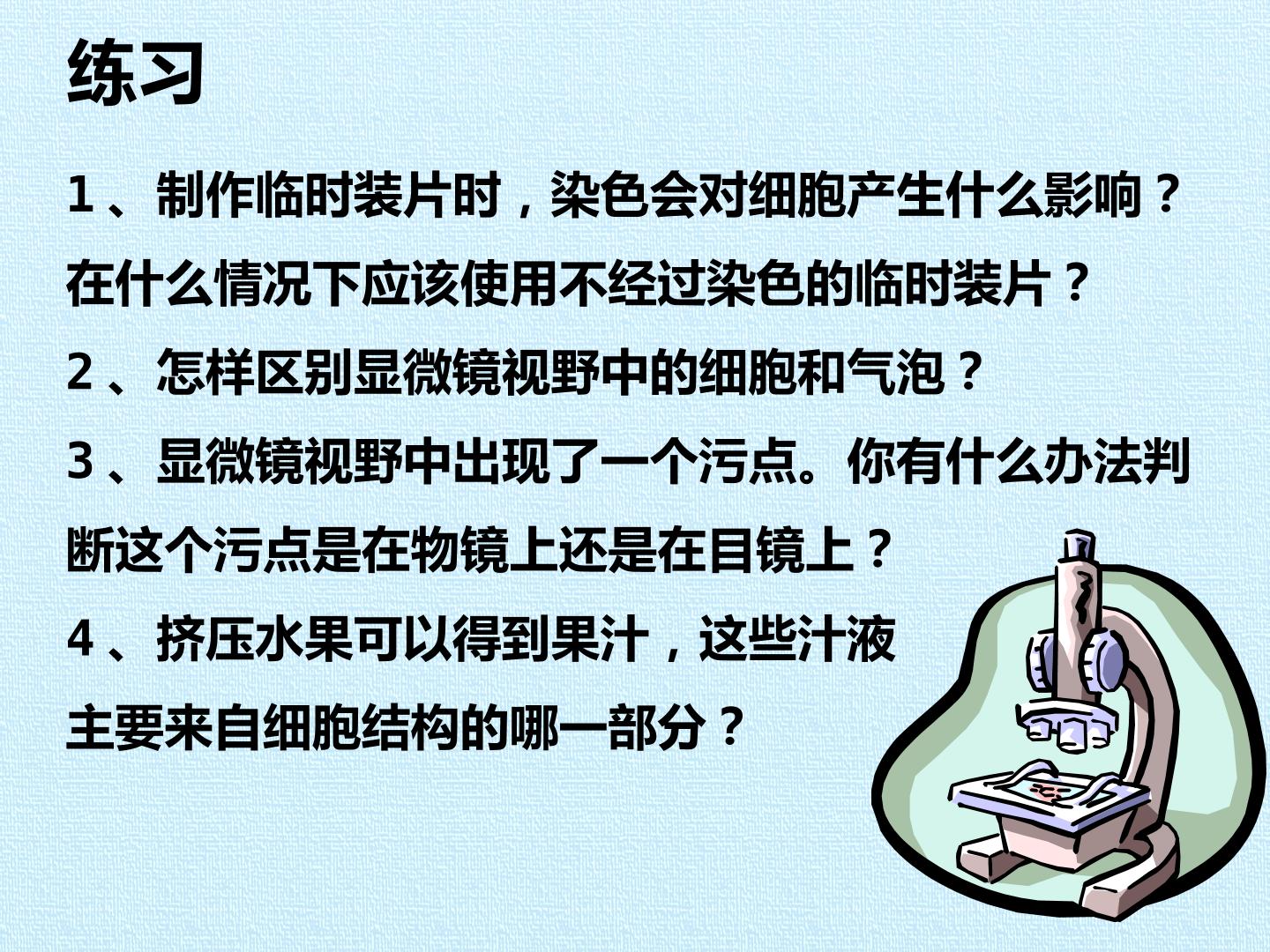 练习

1、制作临时装片时，染色会对细胞产生什么影响？在什么情况下应该使用不经过染色的临时装片？

2、怎样区别显微镜视野中的细胞和气泡？

3、显微镜视野中出现了一个污点。你有什么办法判断这个污点是在物镜上还是在目镜上？

4、挤压水果可以得到果汁，这些汁液主要来自细胞结构的哪一部分？